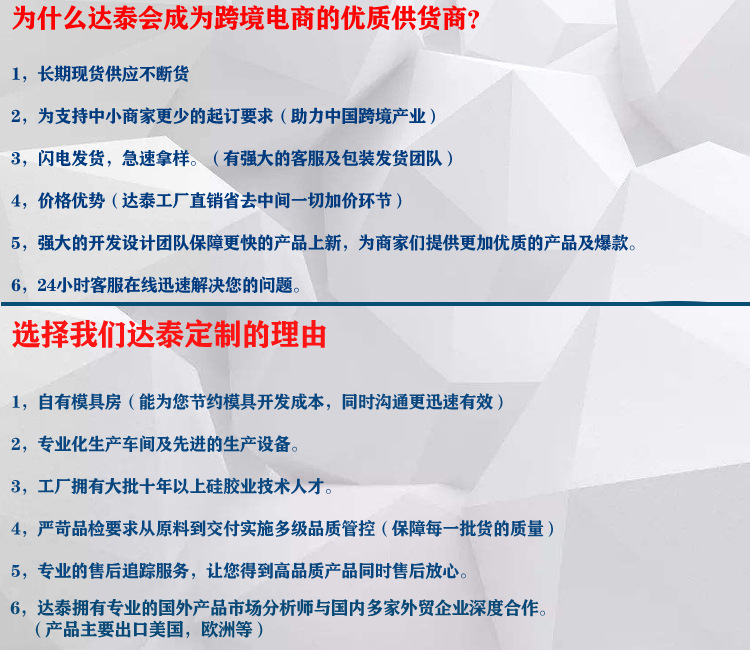 为什么达泰会成为跨境电商的优质供货商？

1，长期现货供应不断货

2，为支持中小商家更少的起订要求（助力中国跨境产业）

3，闪电发货，急速拿样。（有强大的客服及包装发货团队）

4，价格优势（达泰工厂直销省去中间一切加价环节）

5，强大的开发设计团队保障更快的产品上新，为商家们提供更加优质的产品及爆款。

6，24小时客服在线迅速解决您的问题。

选择我们达泰定制的理由

1，自有模具房（能为您节约模具开发成本，同时沟通更迅速有效）

2，专业化生产车间及先进的生产设备。

3，工厂拥有大批十年以上硅胶业技术人才。

4，严苛品检要求从原料到交付实施多级品质管控（保障每一批货的质量）

5，专业的售后追踪服务，让您得到高品质产品同时售后放心。

6，达泰拥有专业的国外产品市场分析师与国内多家外贸企业深度合作。（产品主要出口美国，欧洲等）